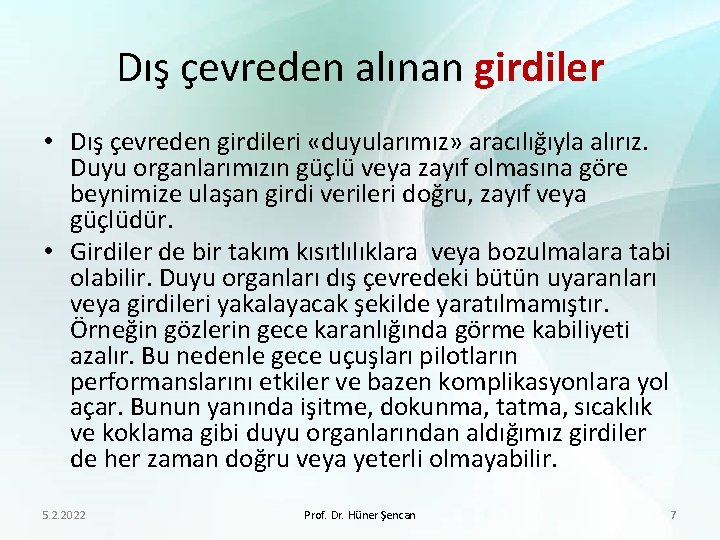 Dış çevreden alınan girdiler

• Dış çevreden girdileri «duyularımız» aracılığıyla alırız. Duyu organlarımızın güçlü veya zayıf olmasına göre beynimize ulaşan girdi verileri doğru, zayıf veya güçlüdür.

• Girdiler de bir takım kısıtlılıklara veya bozulmalara tabi olabilir. Duyu organları dış çevredeki bütün uyaranları veya girdileri yakalayacak şekilde yaratılmamıştır. Örneğin gözlerin gece karanlığında görme kabiliyeti azalır. Bu nedenle gece uçuşları pilotların performanslarını etkiler ve bazen komplikasyonlara yol açar. Bunun yanında işitme, dokunma, tatma, sıcaklık ve koklama gibi duyu organlarından aldığımız girdiler de her zaman doğru veya yeterli olmayabilir.

5.2.2022 Prof. Dr. Hüner Şencan 7